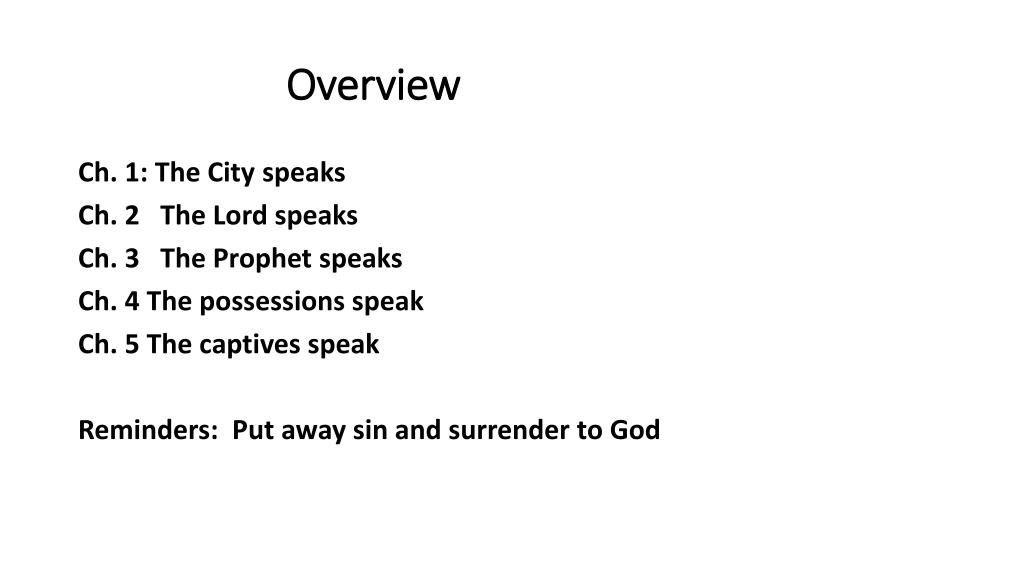 Overview

Ch. 1: The City speaks
Ch. 2 The Lord speaks
Ch. 3 The Prophet speaks
Ch. 4 The possessions speak
Ch. 5 The captives speak

Reminders: Put away sin and surrender to God